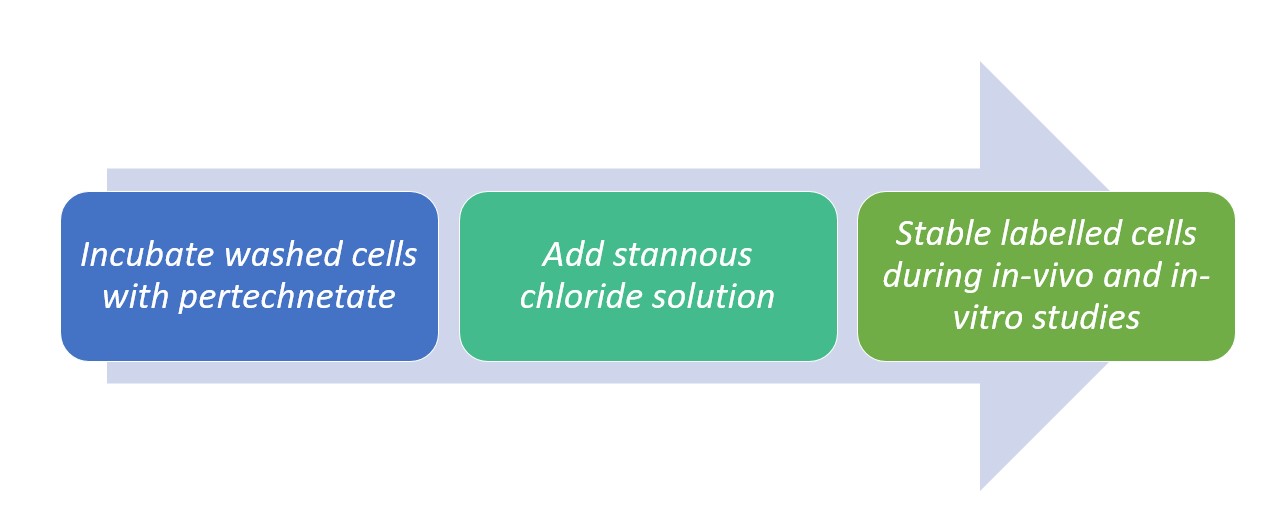 Incubate washed cells with pertechnetate

Add stannous chloride solution

Stable labelled cells during in-vivo and in-vitro studies